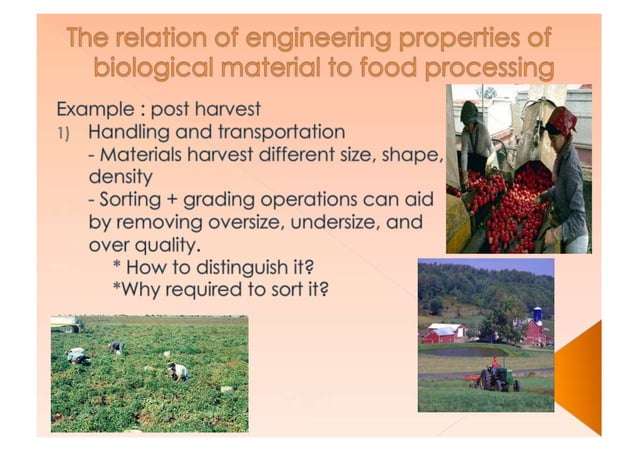 The relation of engineering properties of biological material to food processing

Example : post harvest

1) Handling and transportation

- Materials harvest different size, shape, density

- Sorting + grading operations can aid by removing oversize, undersize, and over quality.

* How to distinguish it?

*Why required to sort it?